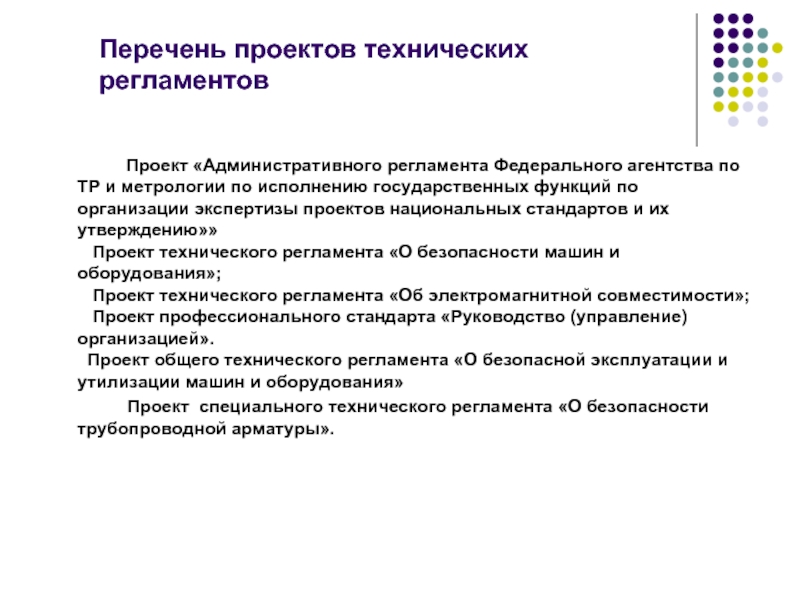 Перечень проектов технических регламентов

Проект «Административного регламента Федерального агентства по ТР и метрологии по исполнению государственных функций по организации экспертизы проектов национальных стандартов и их утверждению»»

Проект технического регламента «О безопасности машин и оборудования»;

Проект технического регламента «Об электромагнитной совместимости»;

Проект профессионального стандарта «Руководство (управление) организацией».

Проект общего технического регламента «О безопасной эксплуатации и утилизации машин и оборудования»

Проект специального технического регламента «О безопасности трубопроводной арматуры».